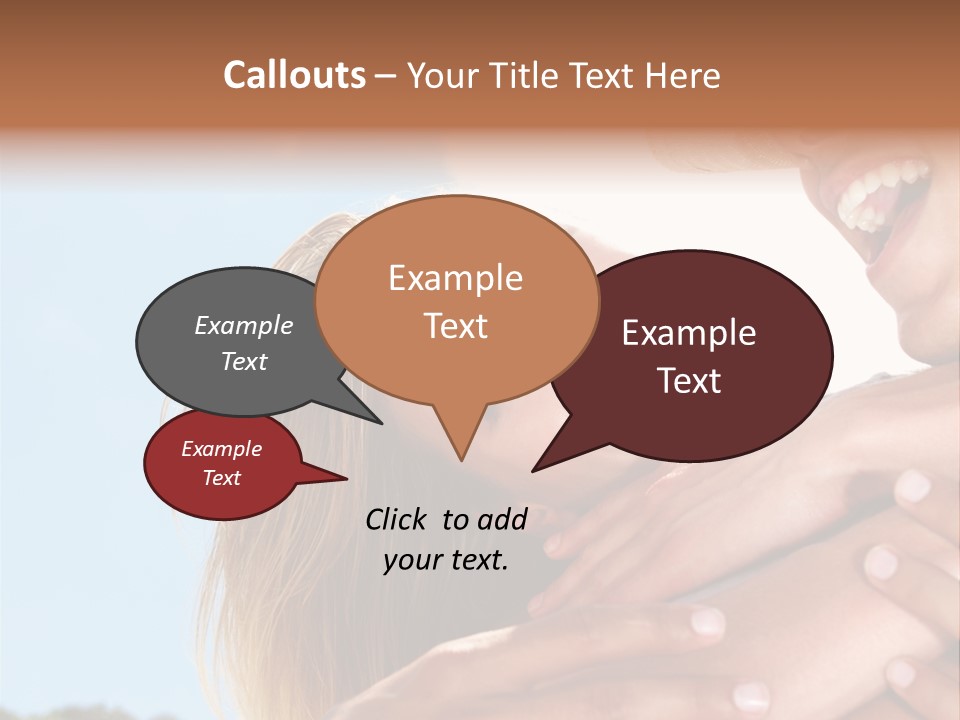 Callouts – Your Title Text Here

Example Text

Example Text

Example Text

Example Text

Click to add your text.